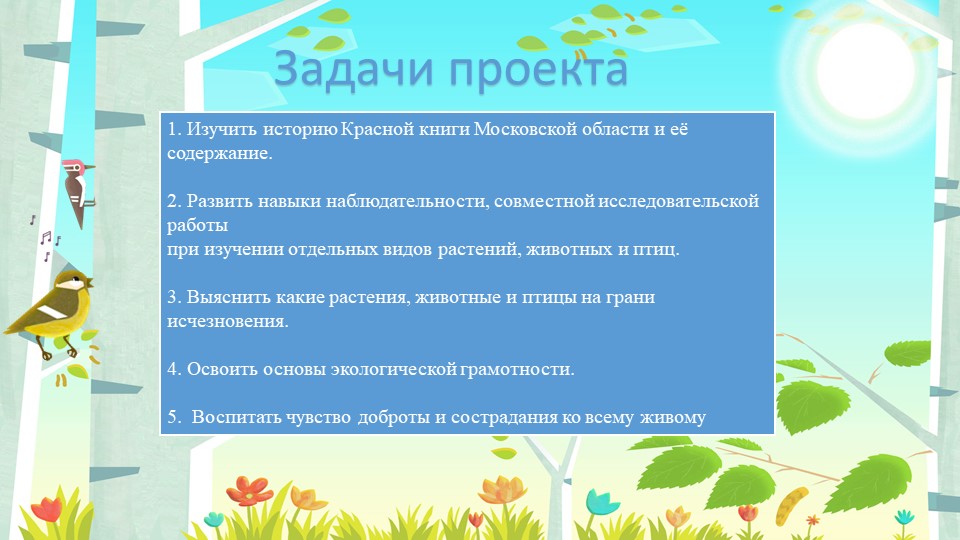 Задачи проекта

1. Изучить историю Красной книги Московской области и её содержание.

2. Развить навыки наблюдательности, совместной исследовательской работы
при изучении отдельных видов растений, животных и птиц.

3. Выяснить какие растения, животные и птицы на грани исчезновения.

4. Освоить основы экологической грамотности.

5. Воспитать чувство доброты и сострадания ко всему живому